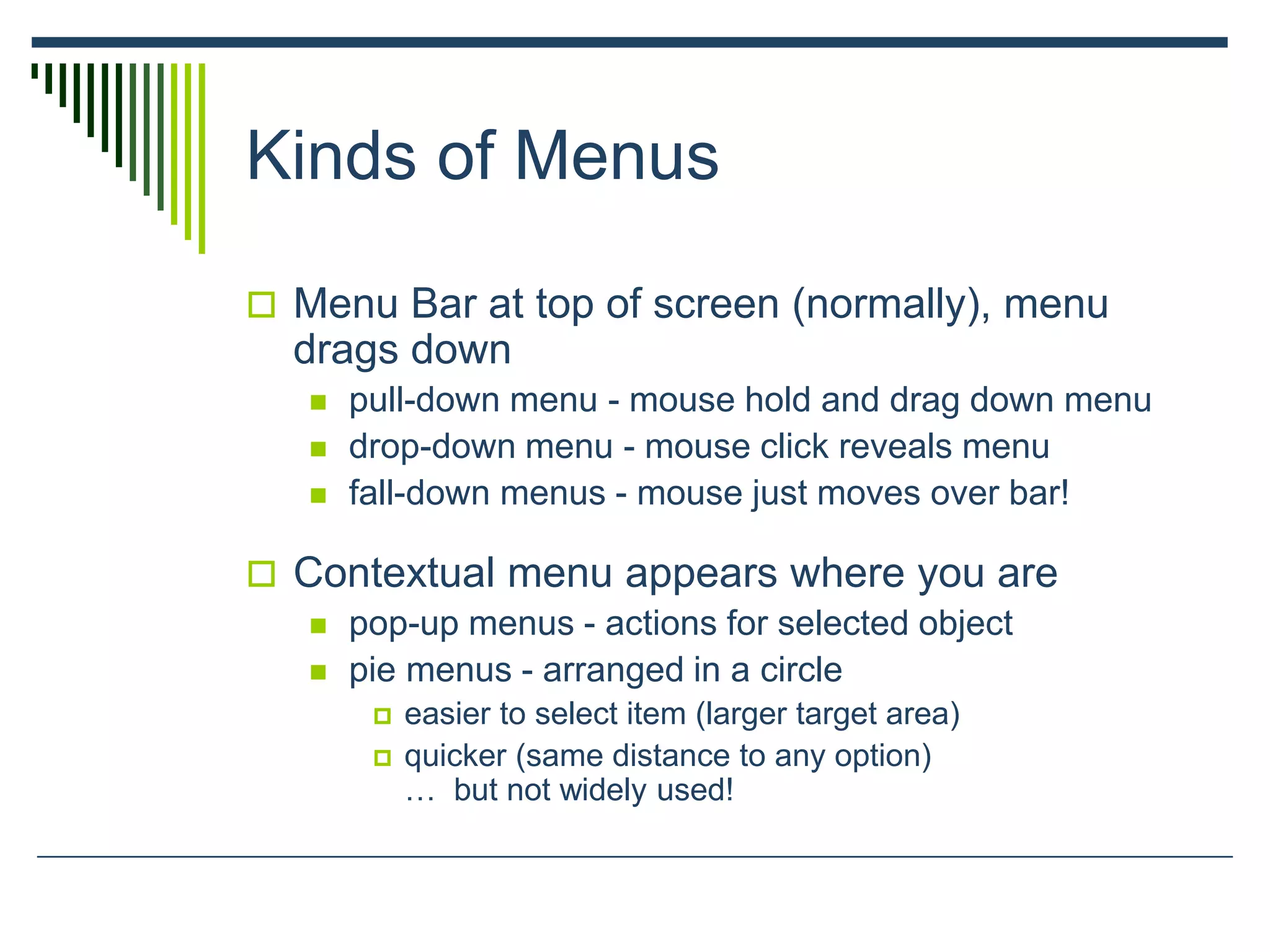 Kinds of Menus

Menu Bar at top of screen (normally), menu drags down

pull-down menu - mouse hold and drag down menu

drop-down menu - mouse click reveals menu

fall-down menus - mouse just moves over bar!

Contextual menu appears where you are

pop-up menus - actions for selected object

pie menus - arranged in a circle

easier to select item (larger target area)

quicker (same distance to any option)
… but not widely used!